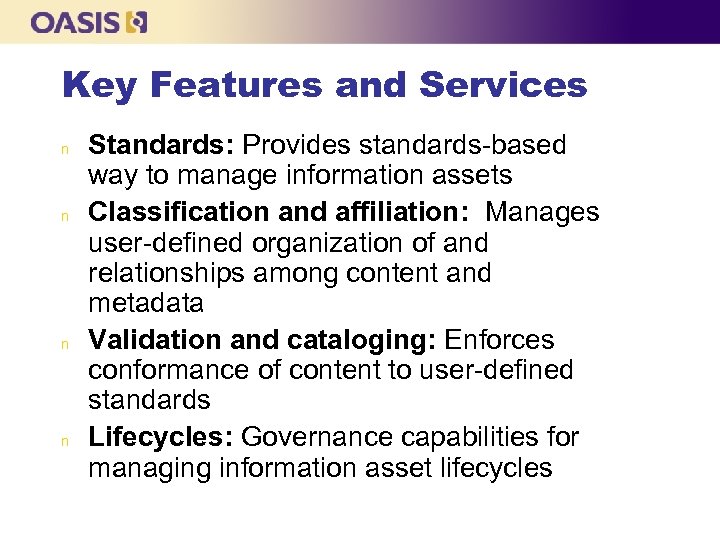 OASIS

Key Features and Services

n Standards: Provides standards-based way to manage information assets

n Classification and affiliation: Manages user-defined organization of and relationships among content and metadata

n Validation and cataloging: Enforces conformance of content to user-defined standards

n Lifecycles: Governance capabilities for managing information asset lifecycles